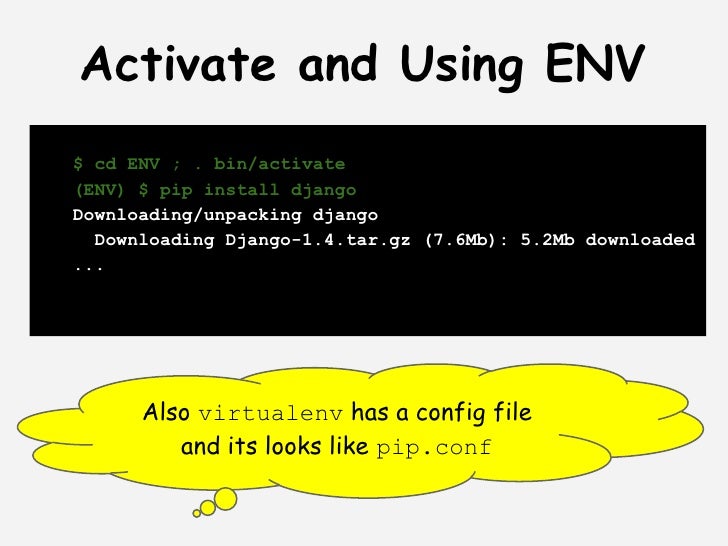 Activate and Using ENV

$ cd ENV ; . bin/activate
(ENV) $ pip install django
Downloading/unpacking django
  Downloading Django-1.4.tar.gz (7.6Mb): 5.2Mb downloaded
...

Also virtualenv has a config file and its looks like pip.conf